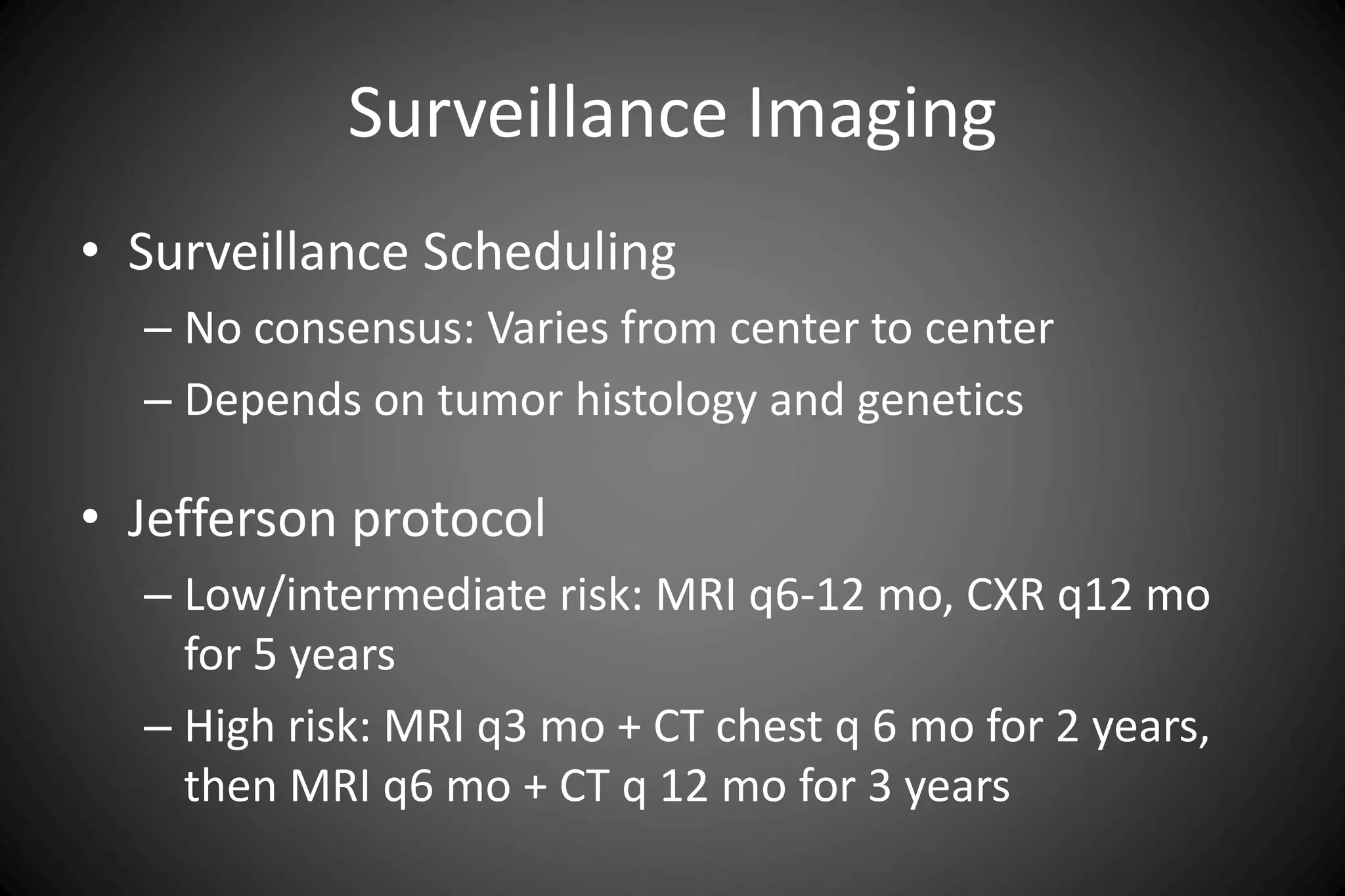 Surveillance Imaging

• Surveillance Scheduling
– No consensus: Varies from center to center
– Depends on tumor histology and genetics

• Jefferson protocol
– Low/intermediate risk: MRI q6-12 mo, CXR q12 mo for 5 years
– High risk: MRI q3 mo + CT chest q 6 mo for 2 years, then MRI q6 mo + CT q 12 mo for 3 years